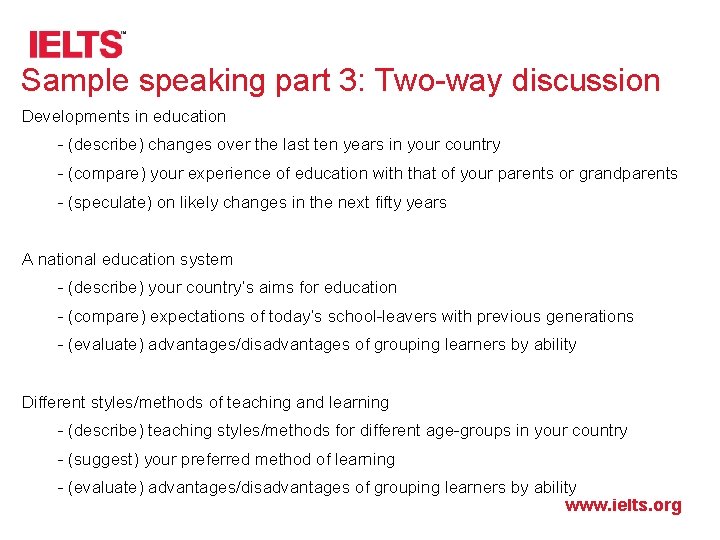 IELTS™

Sample speaking part 3: Two-way discussion

Developments in education

- (describe) changes over the last ten years in your country

- (compare) your experience of education with that of your parents or grandparents

- (speculate) on likely changes in the next fifty years

A national education system

- (describe) your country's aims for education

- (compare) expectations of today's school-leavers with previous generations

- (evaluate) advantages/disadvantages of grouping learners by ability

Different styles/methods of teaching and learning

- (describe) teaching styles/methods for different age-groups in your country

- (suggest) your preferred method of learning

- (evaluate) advantages/disadvantages of grouping learners by ability

www.ielts.org